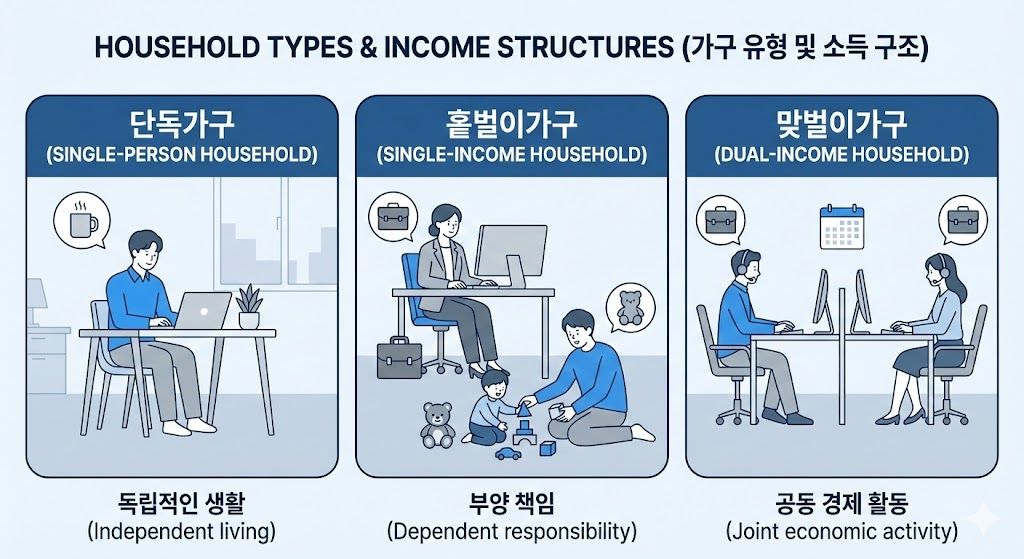 HOUSEHOLD TYPES & INCOME STRUCTURES (가구 유형 및 소득 구조)

단독가구
(SINGLE-PERSON HOUSEHOLD)

독립적인 생활
(Independent living)

홑벌이가구
(SINGLE-INCOME HOUSEHOLD)

부양 책임
(Dependent responsibility)

맞벌이가구
(DUAL-INCOME HOUSEHOLD)

공동 경제 활동
(Joint economic activity)